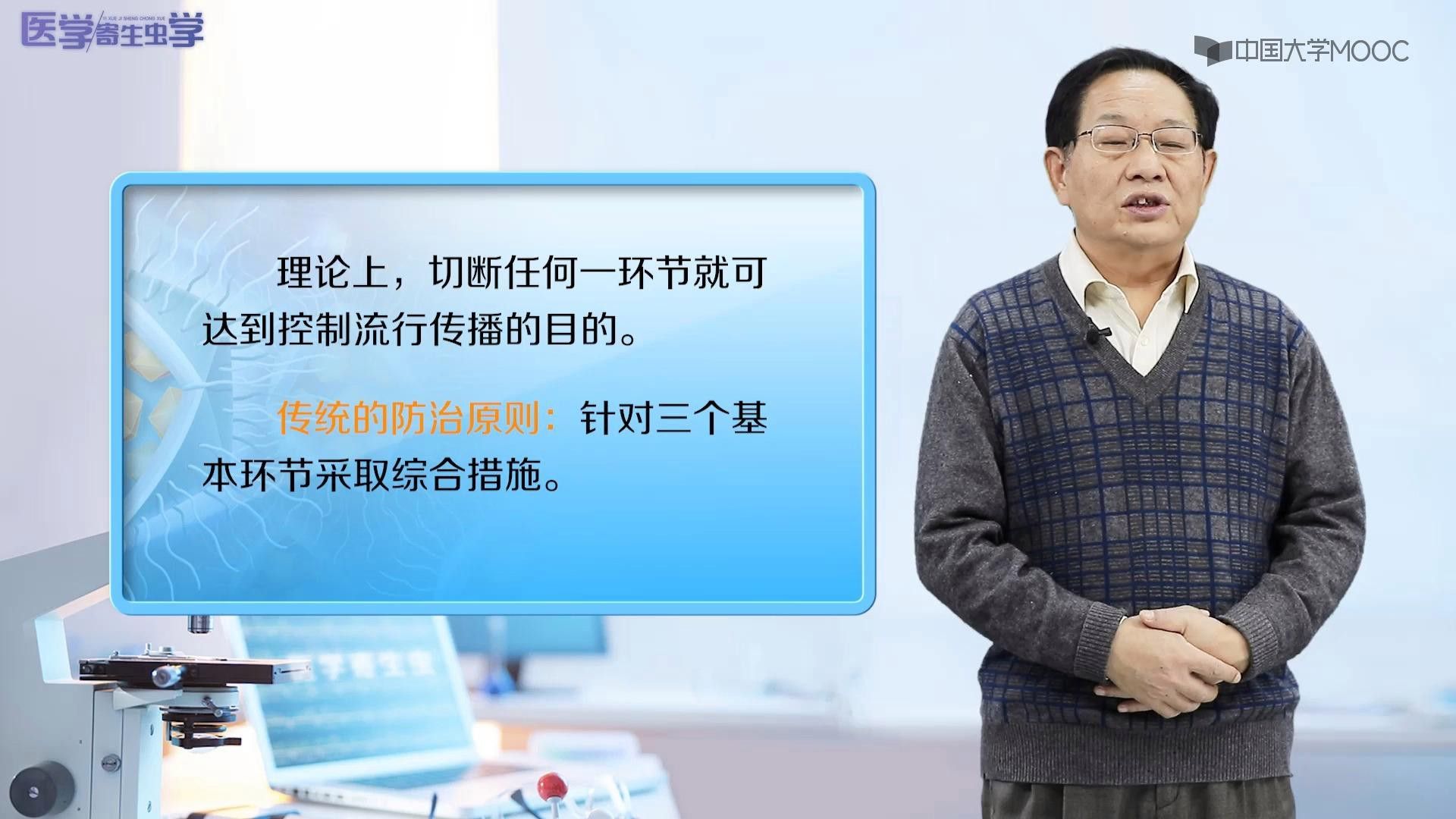 医学寄生虫学
YI XUE JI SHENG CHONG XUE

中国大学MOOC

理论上，切断任何一环节就可达到控制流行传播的目的。

传统的防治原则：针对三个基本环节采取综合措施。

医学寄生虫